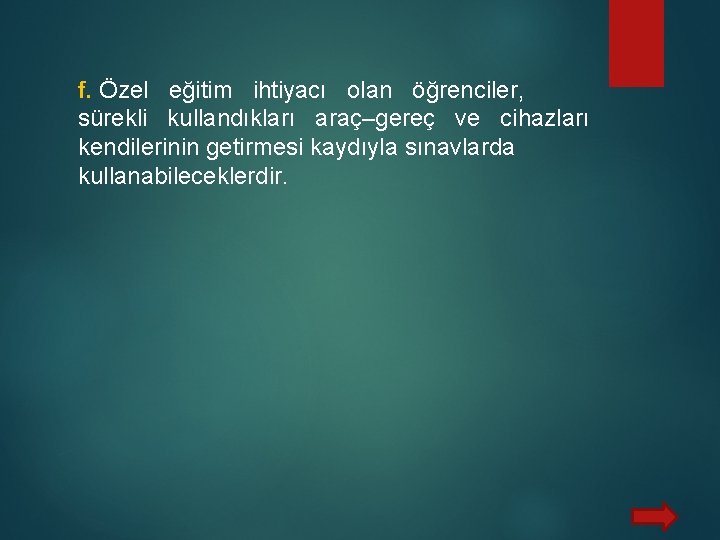 f. Özel eğitim ihtiyacı olan öğrenciler, sürekli kullandıkları araç–gereç ve cihazları kendilerinin getirmesi kaydıyla sınavlarda kullanabileceklerdir.